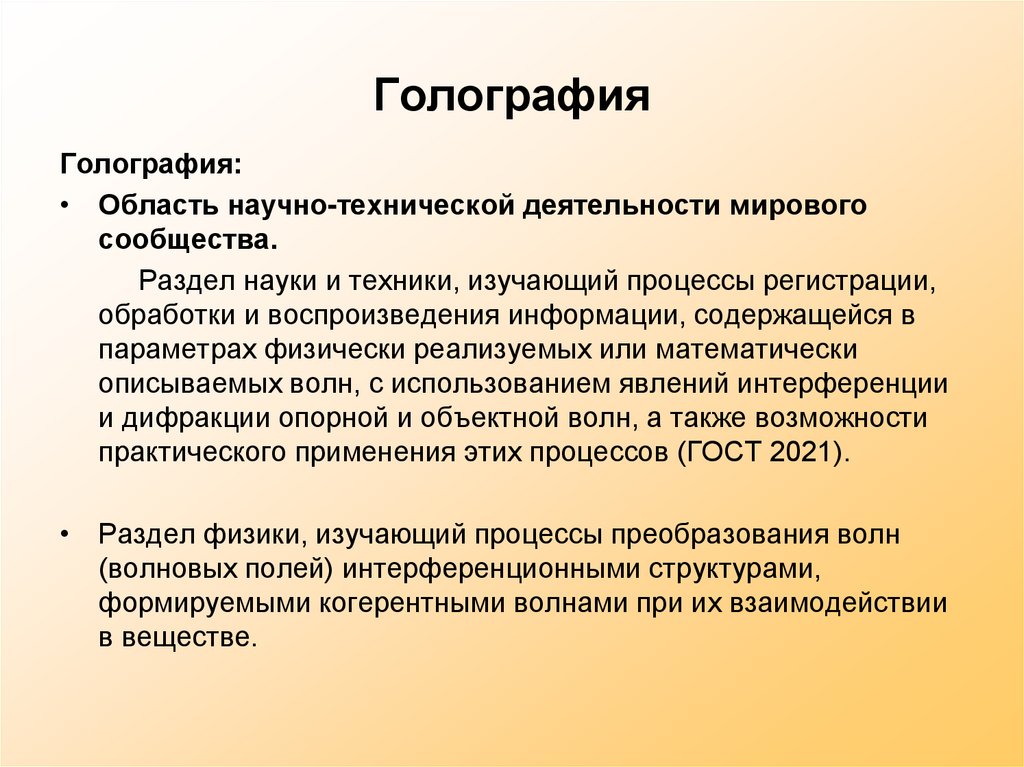 Голография

Голография:

• Область научно-технической деятельности мирового сообщества.

Раздел науки и техники, изучающий процессы регистрации, обработки и воспроизведения информации, содержащейся в параметрах физически реализуемых или математически описываемых волн, с использованием явлений интерференции и дифракции опорной и объектной волн, а также возможности практического применения этих процессов (ГОСТ 2021).

• Раздел физики, изучающий процессы преобразования волн (волновых полей) интерференционными структурами, формируемыми когерентными волнами при их взаимодействии в веществе.